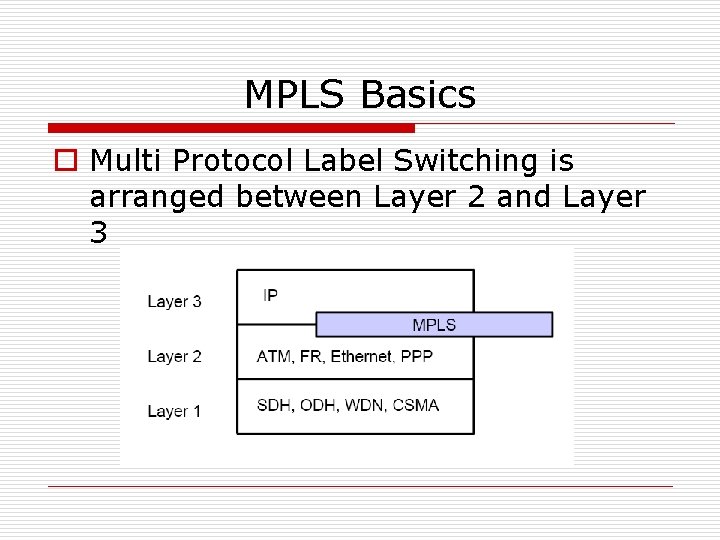 MPLS Basics

Multi Protocol Label Switching is arranged between Layer 2 and Layer 3

Layer 3
IP
MPLS
Layer 2
ATM, FR, Ethernet, PPP
Layer 1
SDH, ODH, WDN, CSMA